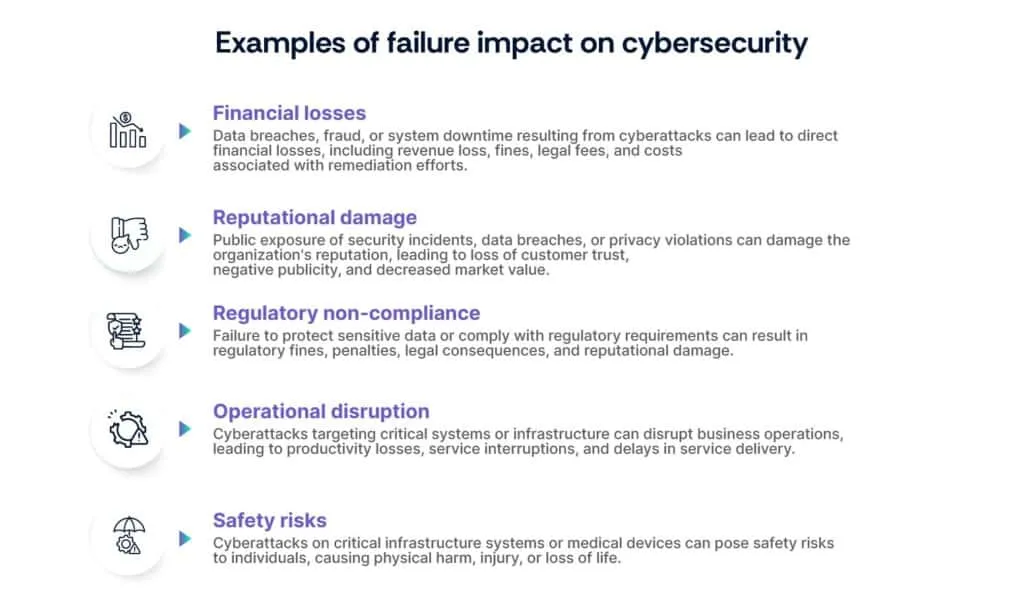 Examples of failure impact on cybersecurity

Financial losses
Data breaches, fraud, or system downtime resulting from cyberattacks can lead to direct financial losses, including revenue loss, fines, legal fees, and costs associated with remediation efforts.

Reputational damage
Public exposure of security incidents, data breaches, or privacy violations can damage the organization's reputation, leading to loss of customer trust, negative publicity, and decreased market value.

Regulatory non-compliance
Failure to protect sensitive data or comply with regulatory requirements can result in regulatory fines, penalties, legal consequences, and reputational damage.

Operational disruption
Cyberattacks targeting critical systems or infrastructure can disrupt business operations, leading to productivity losses, service interruptions, and delays in service delivery.

Safety risks
Cyberattacks on critical infrastructure systems or medical devices can pose safety risks to individuals, causing physical harm, injury, or loss of life.